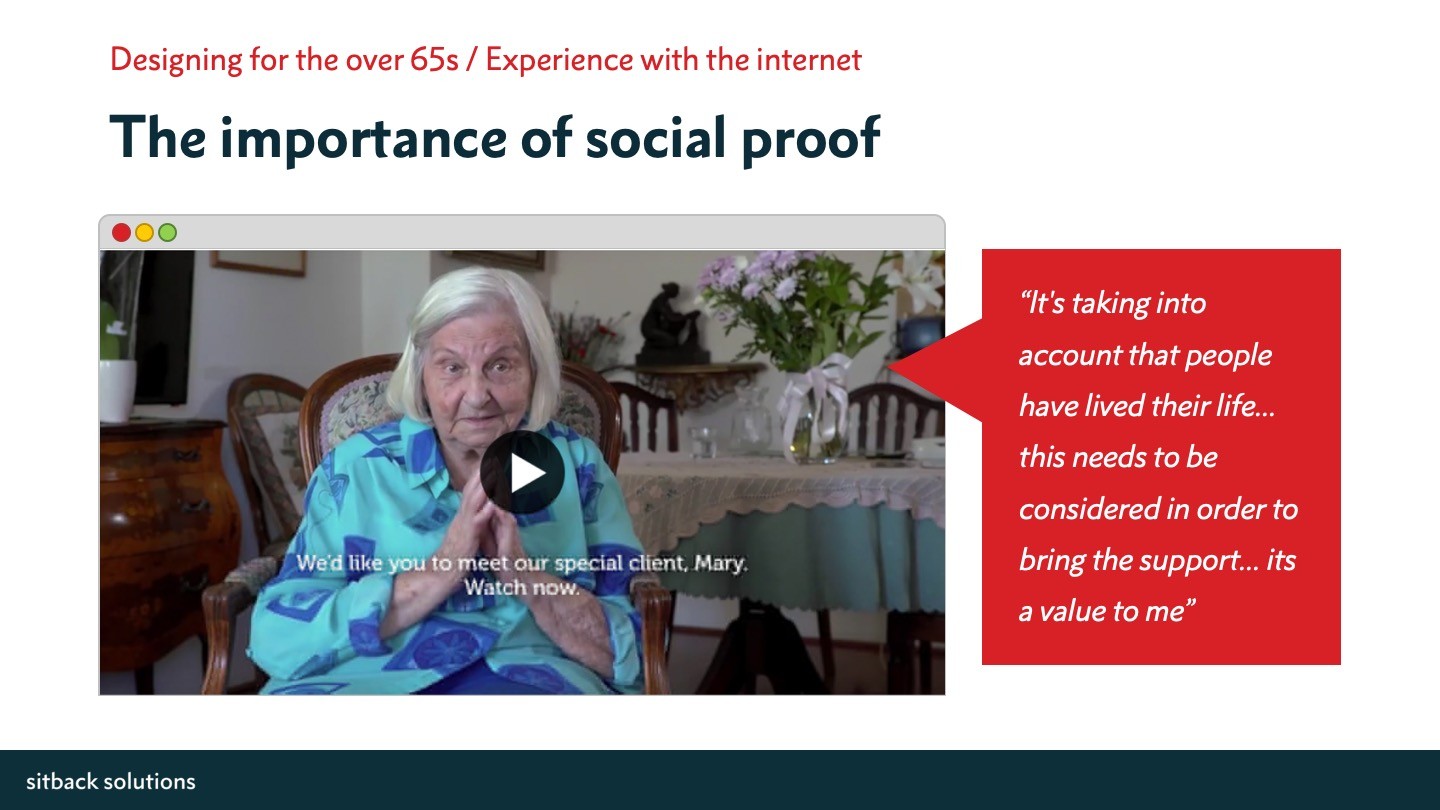 Designing for the over 65s / Experience with the internet

The importance of social proof

We'd like you to meet our special client, Mary. Watch now.

"It's taking into account that people have lived their life... this needs to be considered in order to bring the support... its a value to me"

sitback solutions